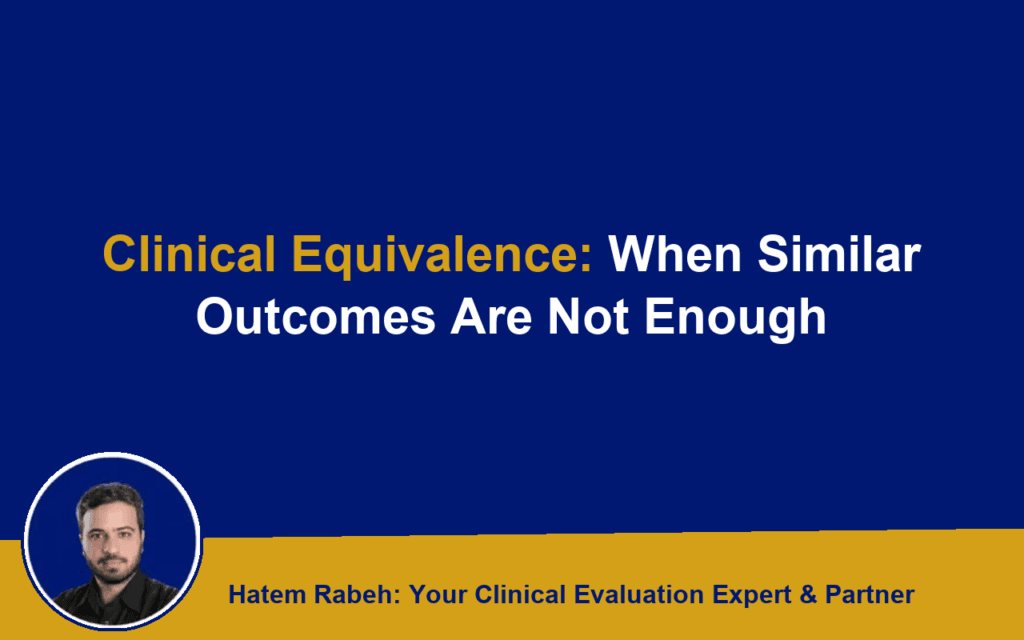 Clinical Equivalence: When Similar Outcomes Are Not Enough

Hatem Rabeh: Your Clinical Evaluation Expert & Partner